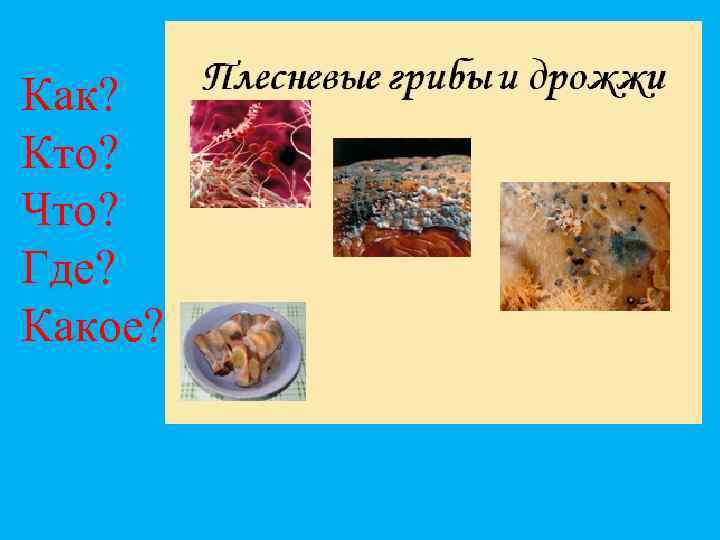 Как?
Кто?
Что?
Где?
Какое?

Плесневые грибы и дрожжи